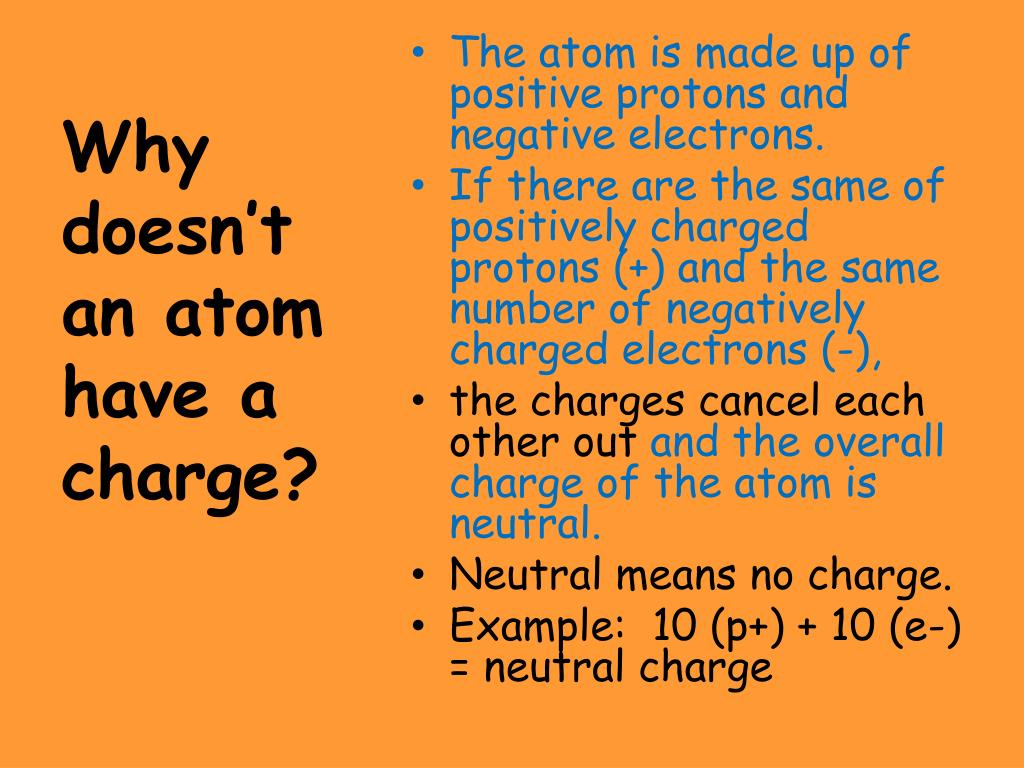 Why doesn't an atom have a charge?

• The atom is made up of positive protons and negative electrons.
• If there are the same of positively charged protons (+) and the same number of negatively charged electrons (-),
• the charges cancel each other out and the overall charge of the atom is neutral.
• Neutral means no charge.
• Example: 10 (p+) + 10 (e-) = neutral charge